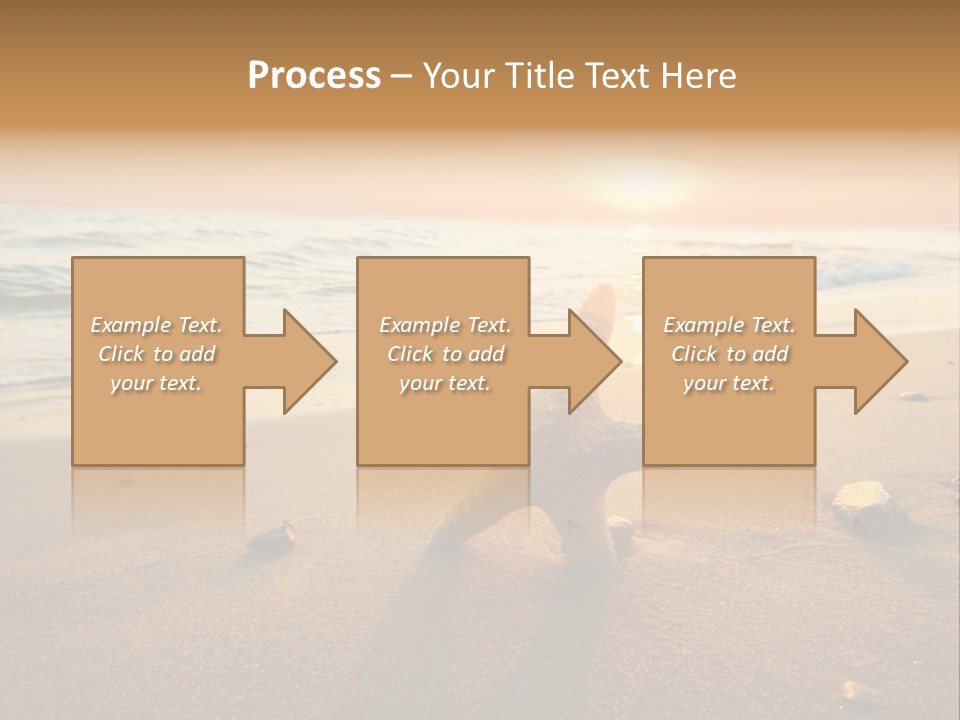 Process – Your Title Text Here

Example Text. Click to add your text.

Example Text. Click to add your text.

Example Text. Click to add your text.